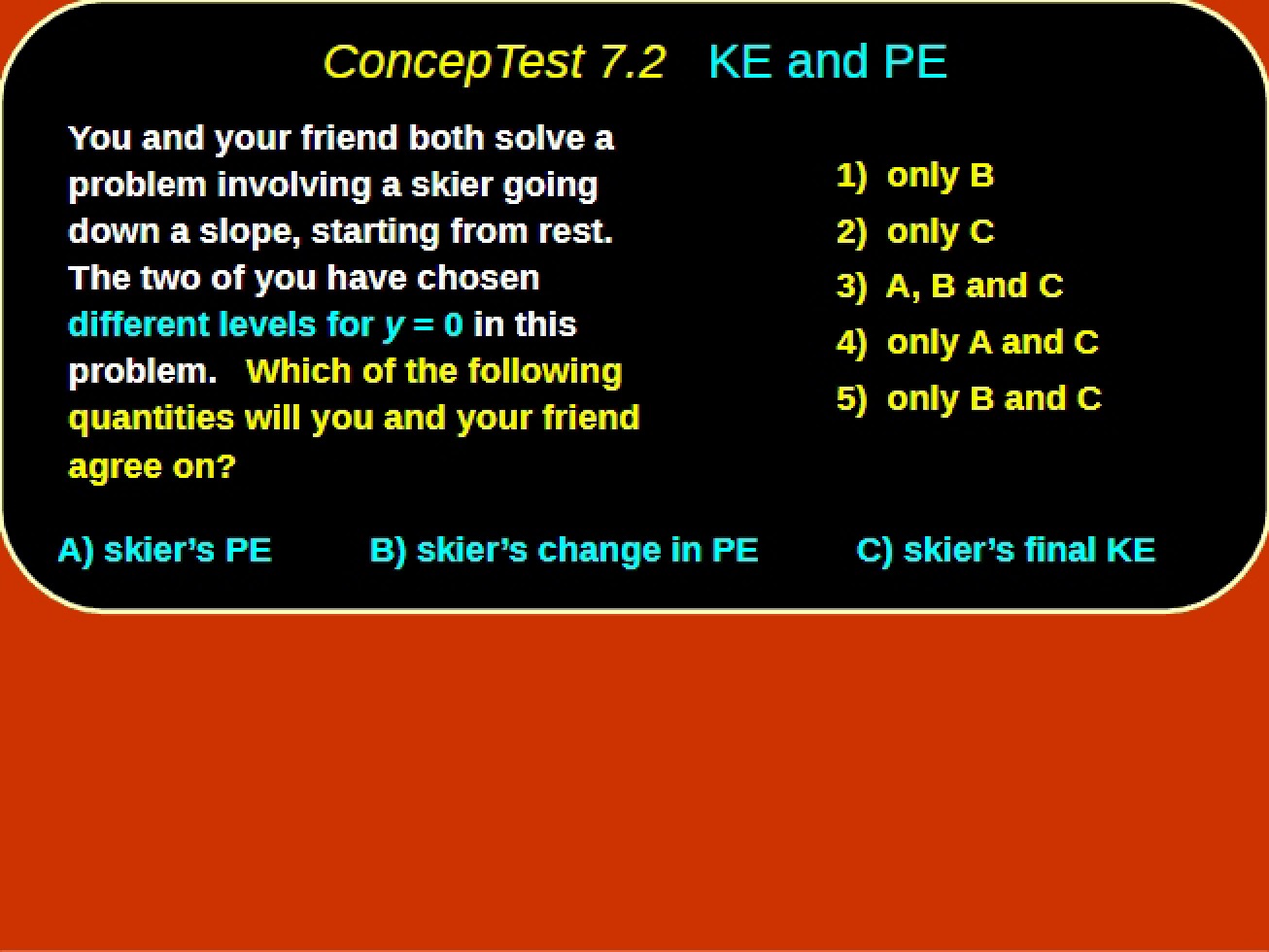 ConcepTest 7.2 KE and PE

You and your friend both solve a problem involving a skier going down a slope, starting from rest. The two of you have chosen different levels for $y = 0$ in this problem. Which of the following quantities will you and your friend agree on?

1) only B
2) only C
3) A, B and C
4) only A and C
5) only B and C

A) skier's PE B) skier's change in PE C) skier's final KE